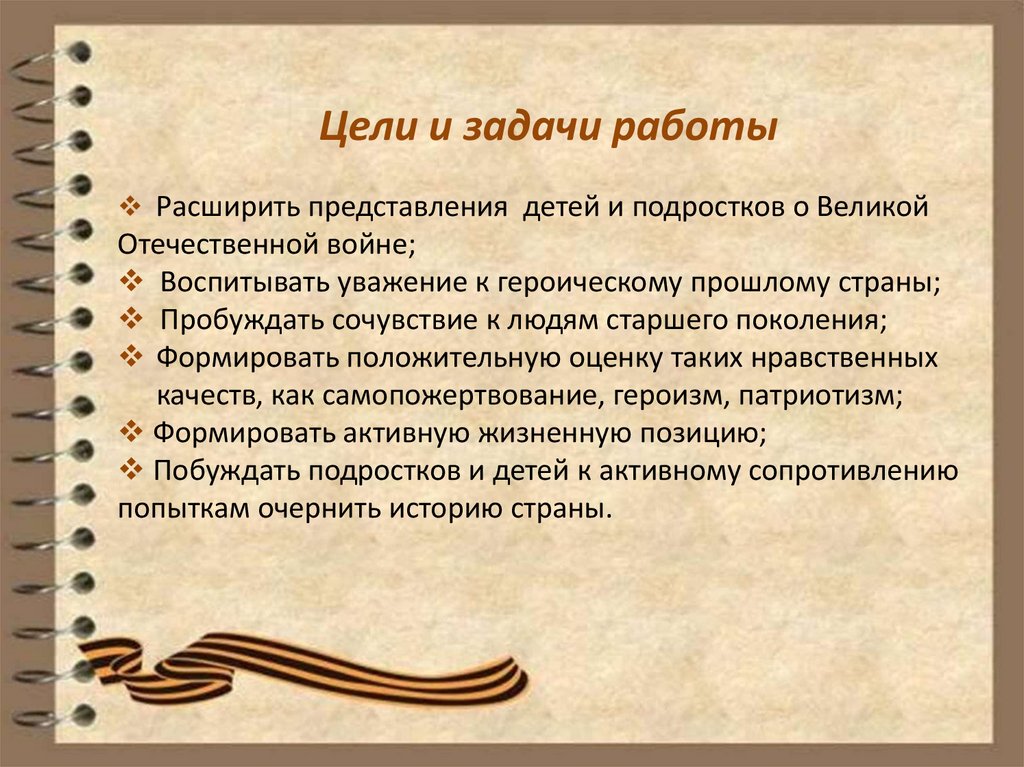 Цели и задачи работы

❖ Расширить представления детей и подростков о Великой Отечественной войне;
❖ Воспитывать уважение к героическому прошлому страны;
❖ Пробуждать сочувствие к людям старшего поколения;
❖ Формировать положительную оценку таких нравственных качеств, как самопожертвование, героизм, патриотизм;
❖ Формировать активную жизненную позицию;
❖ Побуждать подростков и детей к активному сопротивлению попыткам очернить историю страны.